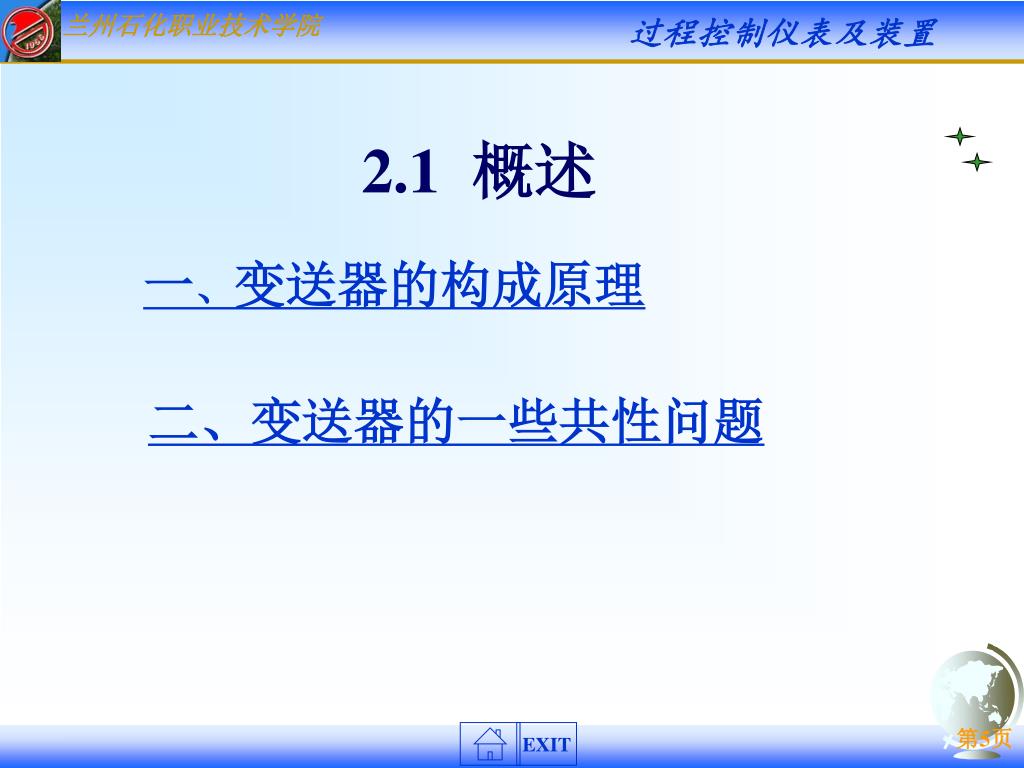 兰州石化职业技术学院

过程控制仪表及装置

2.1 概述

一、变送器的构成原理

二、变送器的一些共性问题

EXIT

第5页